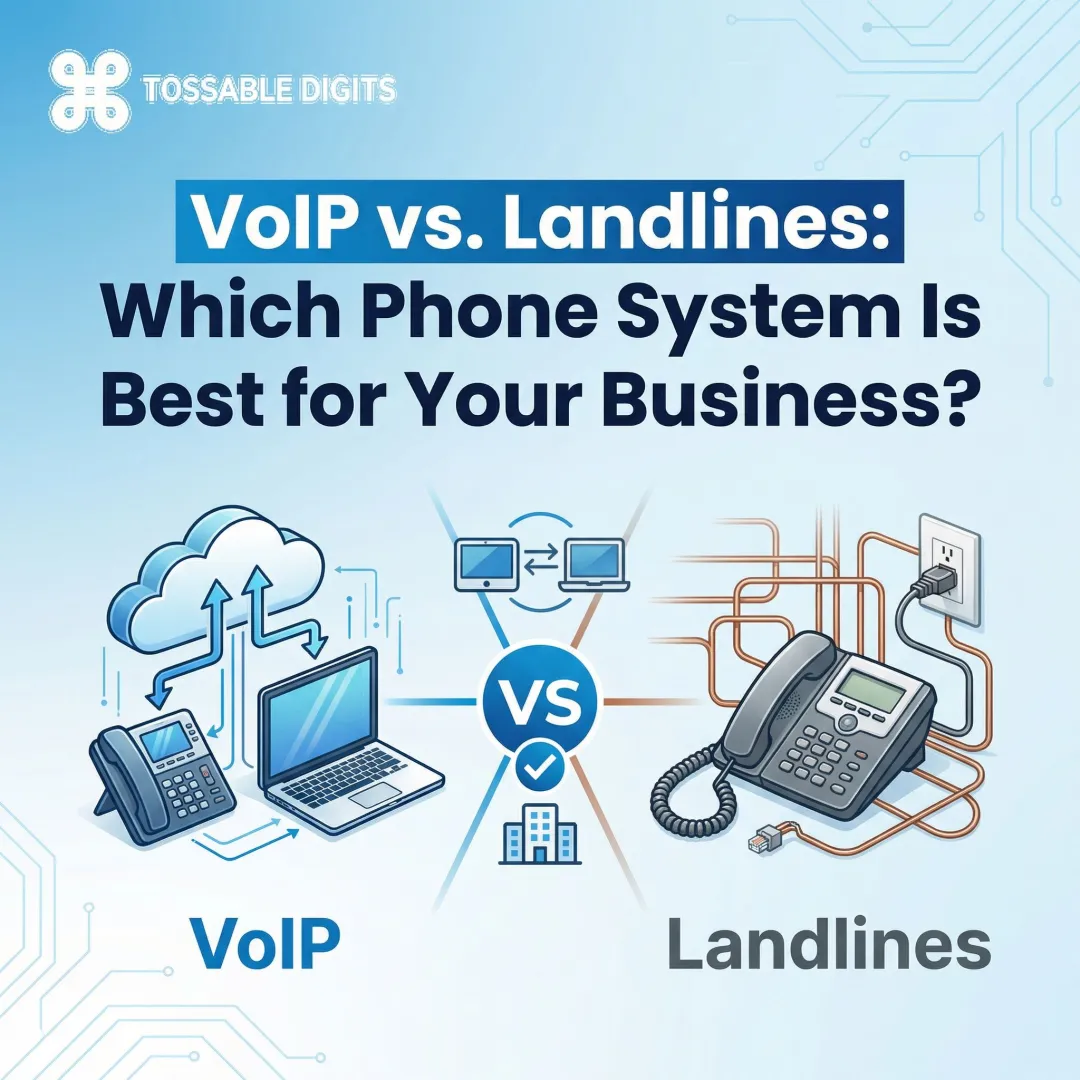 TOSSABLE DIGITS

VoIP vs. Landlines:
Which Phone System Is Best for Your Business?

VS

VoIP

Landlines